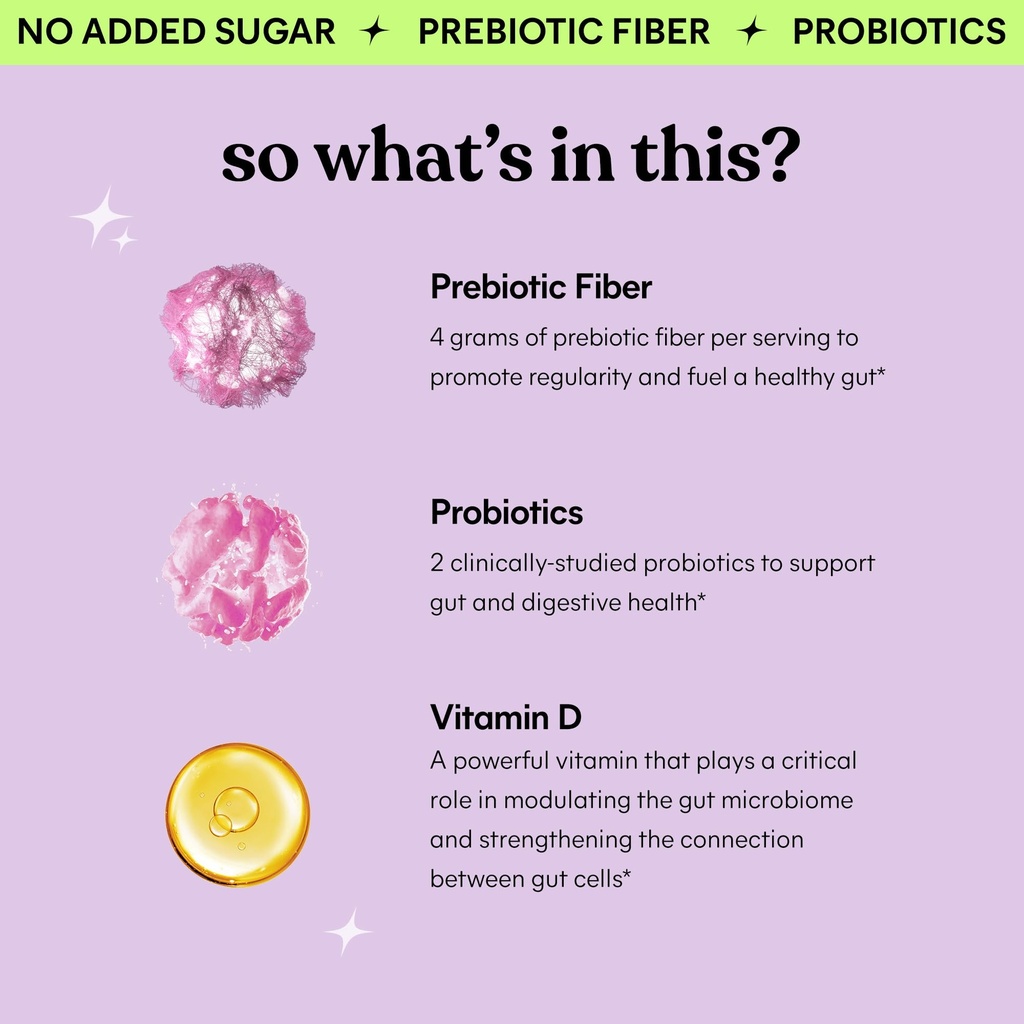 NO ADDED SUGAR ✦ PREBIOTIC FIBER ✦ PROBIOTICS

so what's in this?

Prebiotic Fiber
4 grams of prebiotic fiber per serving to promote regularity and fuel a healthy gut*

Probiotics
2 clinically-studied probiotics to support gut and digestive health*

Vitamin D
A powerful vitamin that plays a critical role in modulating the gut microbiome and strengthening the connection between gut cells*